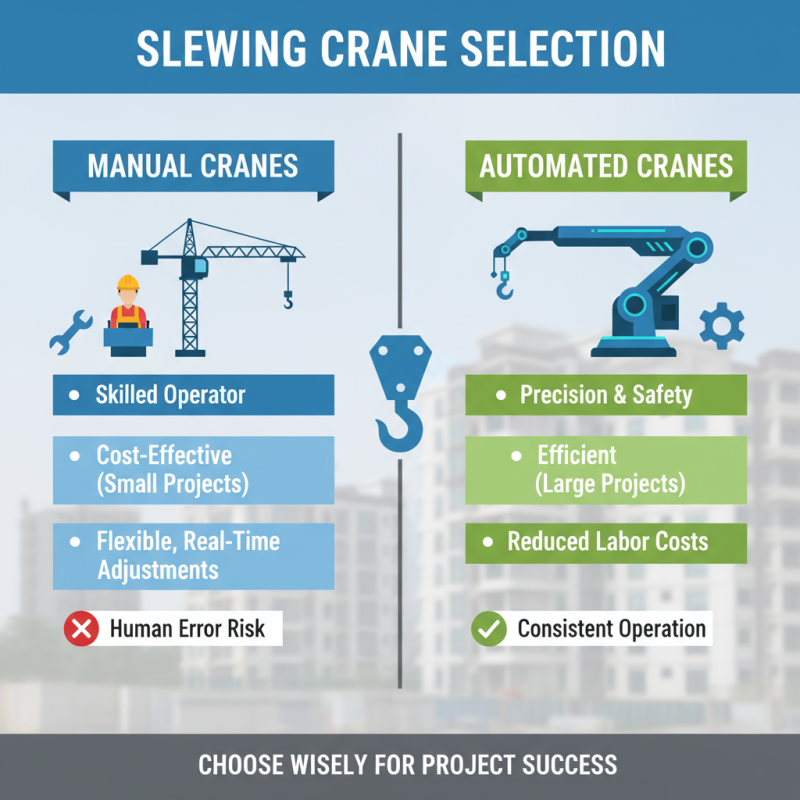 SLEWING CRANE SELECTION

MANUAL CRANES

• Skilled Operator

• Cost-Effective (Small Projects)

• Flexible, Real-Time Adjustments

Human Error Risk

AUTOMATED CRANES

• Precision & Safety

• Efficient (Large Projects)

• Reduced Labor Costs

Consistent Operation

CHOOSE WISELY FOR PROJECT SUCCESS